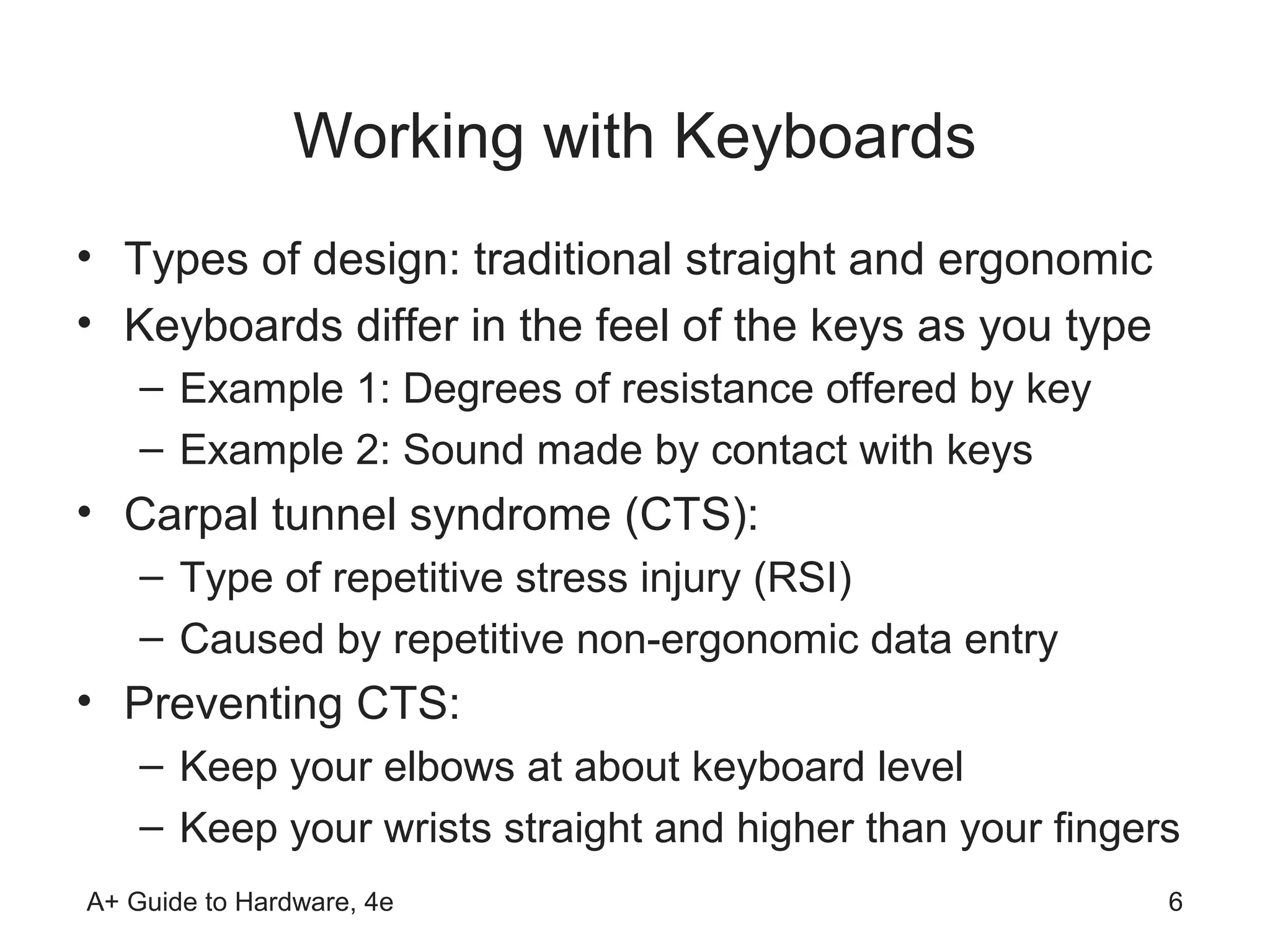 Working with Keyboards

• Types of design: traditional straight and ergonomic
• Keyboards differ in the feel of the keys as you type
  – Example 1: Degrees of resistance offered by key
  – Example 2: Sound made by contact with keys
• Carpal tunnel syndrome (CTS):
  – Type of repetitive stress injury (RSI)
  – Caused by repetitive non-ergonomic data entry
• Preventing CTS:
  – Keep your elbows at about keyboard level
  – Keep your wrists straight and higher than your fingers

A+ Guide to Hardware, 4e

6